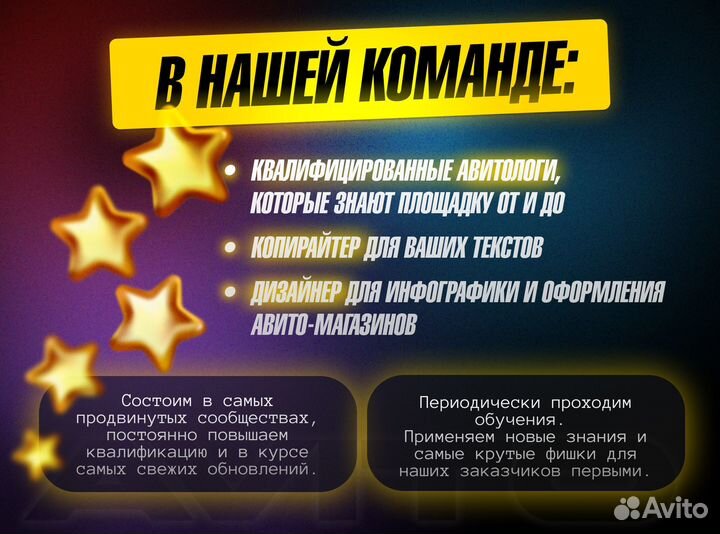 В НАШЕЙ КОМАНДЕ:

• КВАЛИФИЦИРОВАННЫЕ АВИТОЛОГИ, КОТОРЫЕ ЗНАЮТ ПЛОЩАДКУ ОТ И ДО

• КОПИРАЙТЕР ДЛЯ ВАШИХ ТЕКСТОВ

• ДИЗАЙНЕР ДЛЯ ИНФОГРАФИКИ И ОФОРМЛЕНИЯ АВИТО-МАГАЗИНОВ

Состоим в самых продвинутых сообществах, постоянно повышаем квалификацию и в курсе самых свежих обновлений.

Периодически проходим обучения. Применяем новые знания и самые крутые фишки для наших заказчиков первыми.

Avito